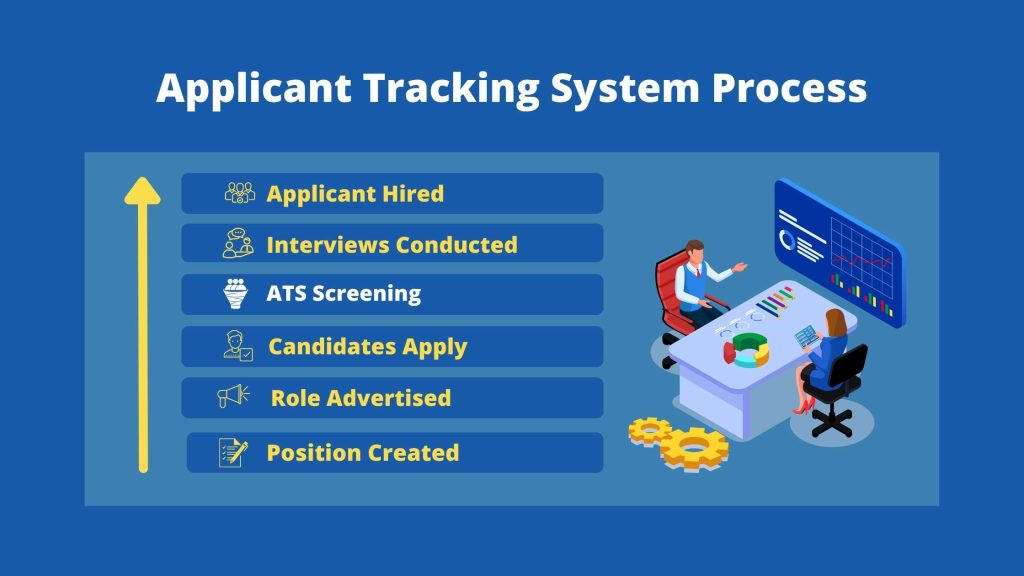 Applicant Tracking System Process

Applicant Hired

Interviews Conducted

ATS Screening

Candidates Apply

Role Advertised

Position Created